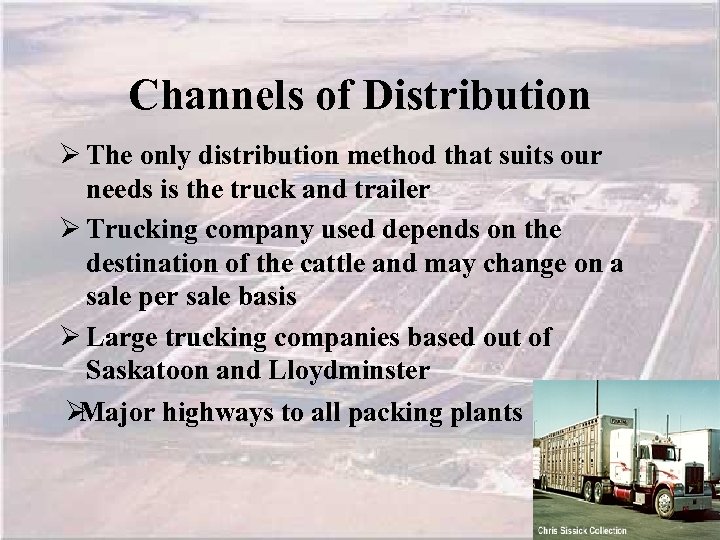 Channels of Distribution

➢ The only distribution method that suits our needs is the truck and trailer

➢ Trucking company used depends on the destination of the cattle and may change on a sale per sale basis

➢ Large trucking companies based out of Saskatoon and Lloydminster

➢Major highways to all packing plants

Chris Sissick Collection